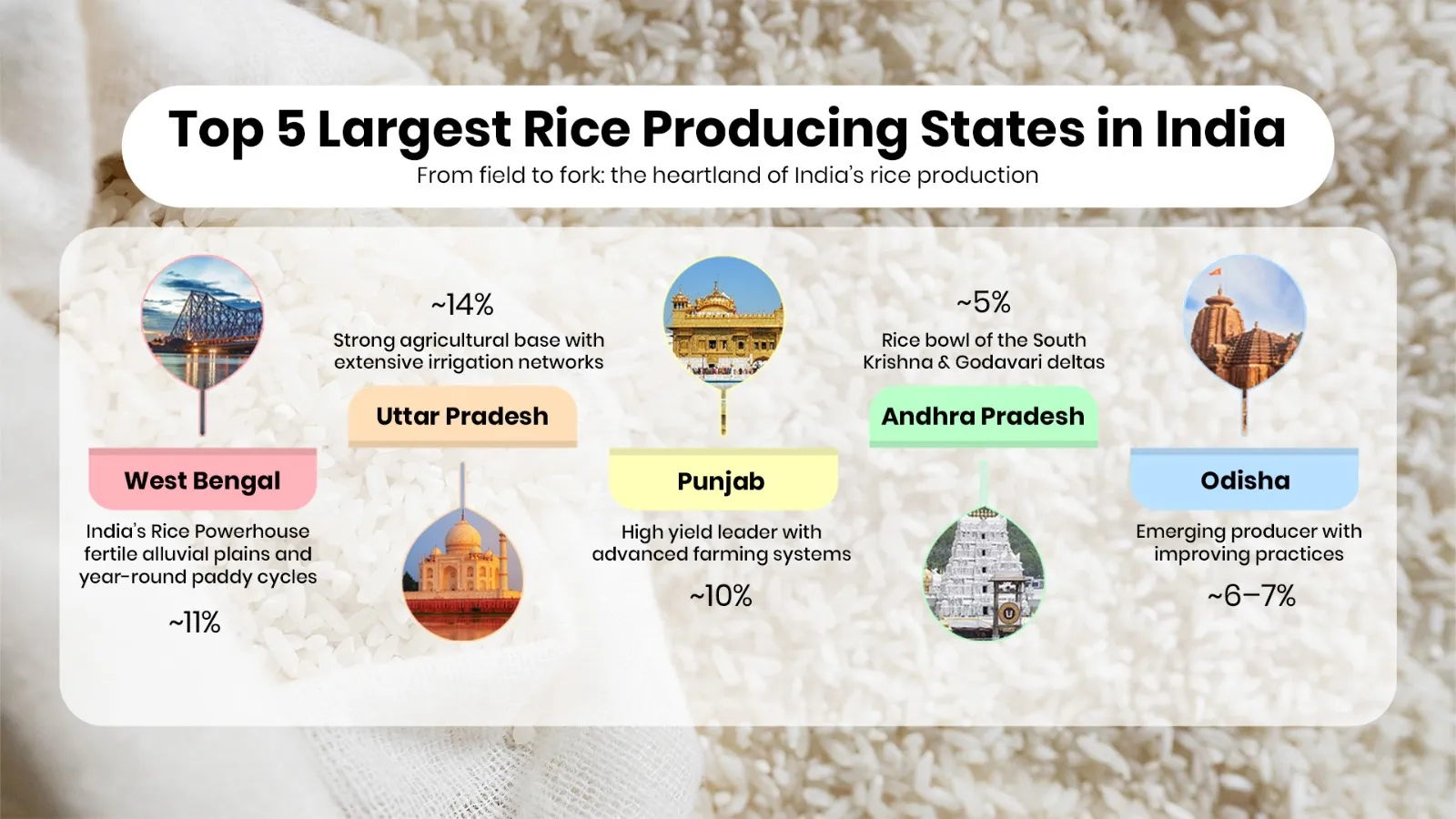 Top 5 Largest Rice Producing States in India
From field to fork: the heartland of India's rice production

West Bengal
India's Rice Powerhouse fertile alluvial plains and year-round paddy cycles
~11%

~14%
Strong agricultural base with extensive irrigation networks
Uttar Pradesh

Punjab
High yield leader with advanced farming systems
~10%

~5%
Rice bowl of the South Krishna & Godavari deltas
Andhra Pradesh

Odisha
Emerging producer with improving practices
~6–7%